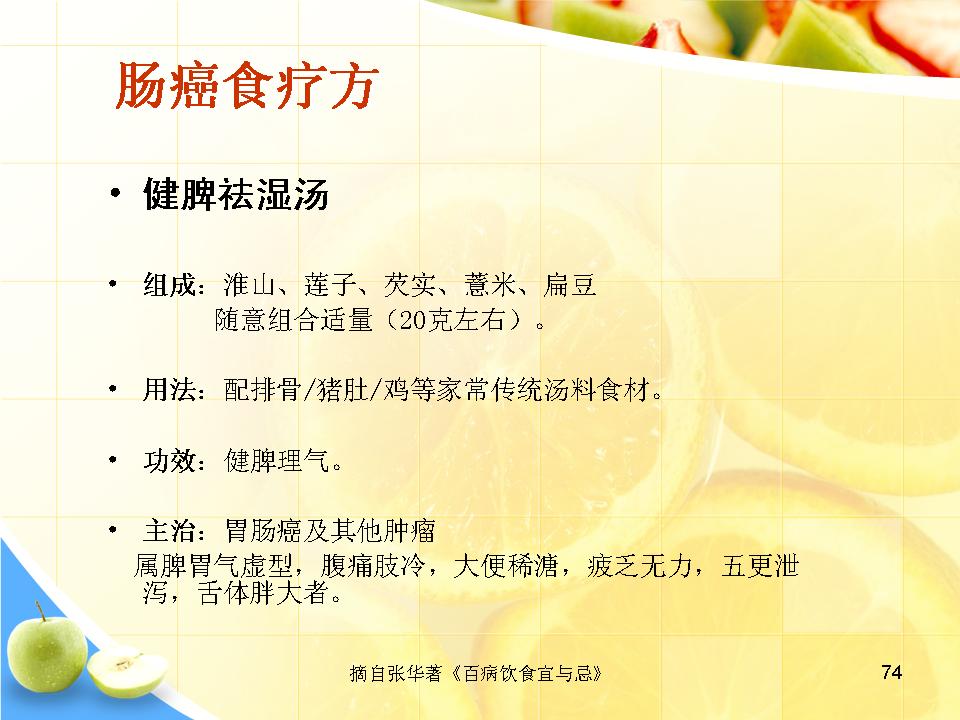 肠癌食疗方

• 健脾祛湿汤

• 组成：淮山、莲子、芡实、薏米、扁豆
随意组合适量（20克左右）。

• 用法：配排骨/猪肚/鸡等家常传统汤料食材。

• 功效：健脾理气。

• 主治：胃肠癌及其他肿瘤
属脾胃气虚型，腹痛肢冷，大便稀溏，疲乏无力，五更泄泻，舌体胖大者。

摘自张华著《百病饮食宜与忌》

74